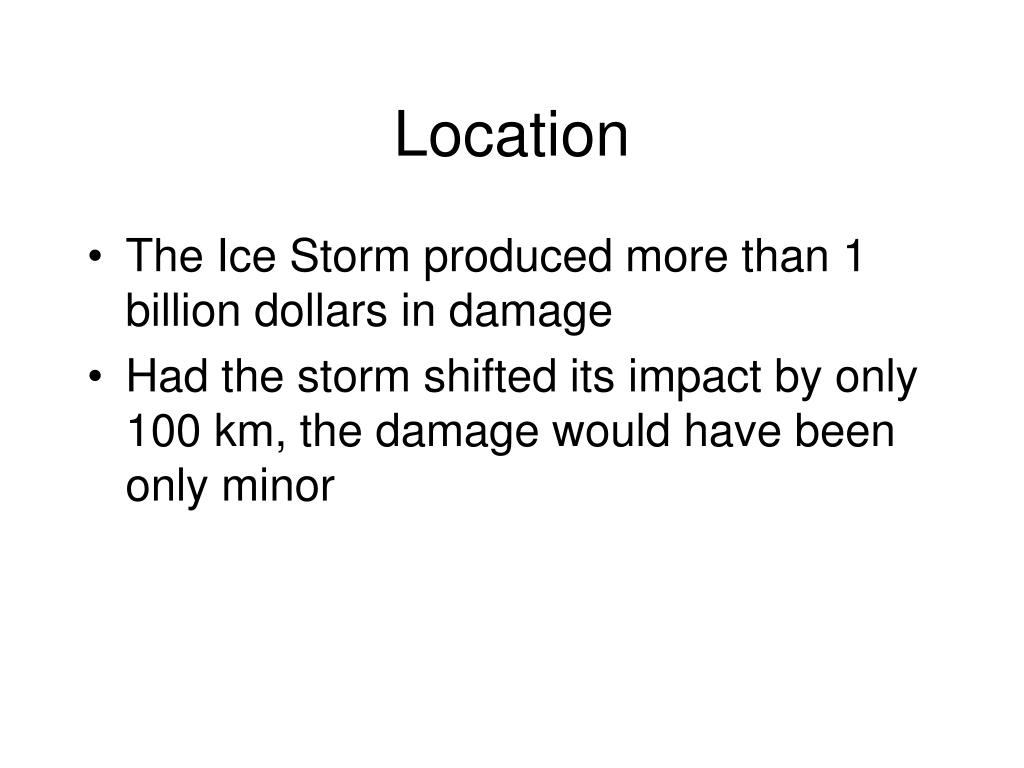 Location

• The Ice Storm produced more than 1 billion dollars in damage
• Had the storm shifted its impact by only 100 km, the damage would have been only minor